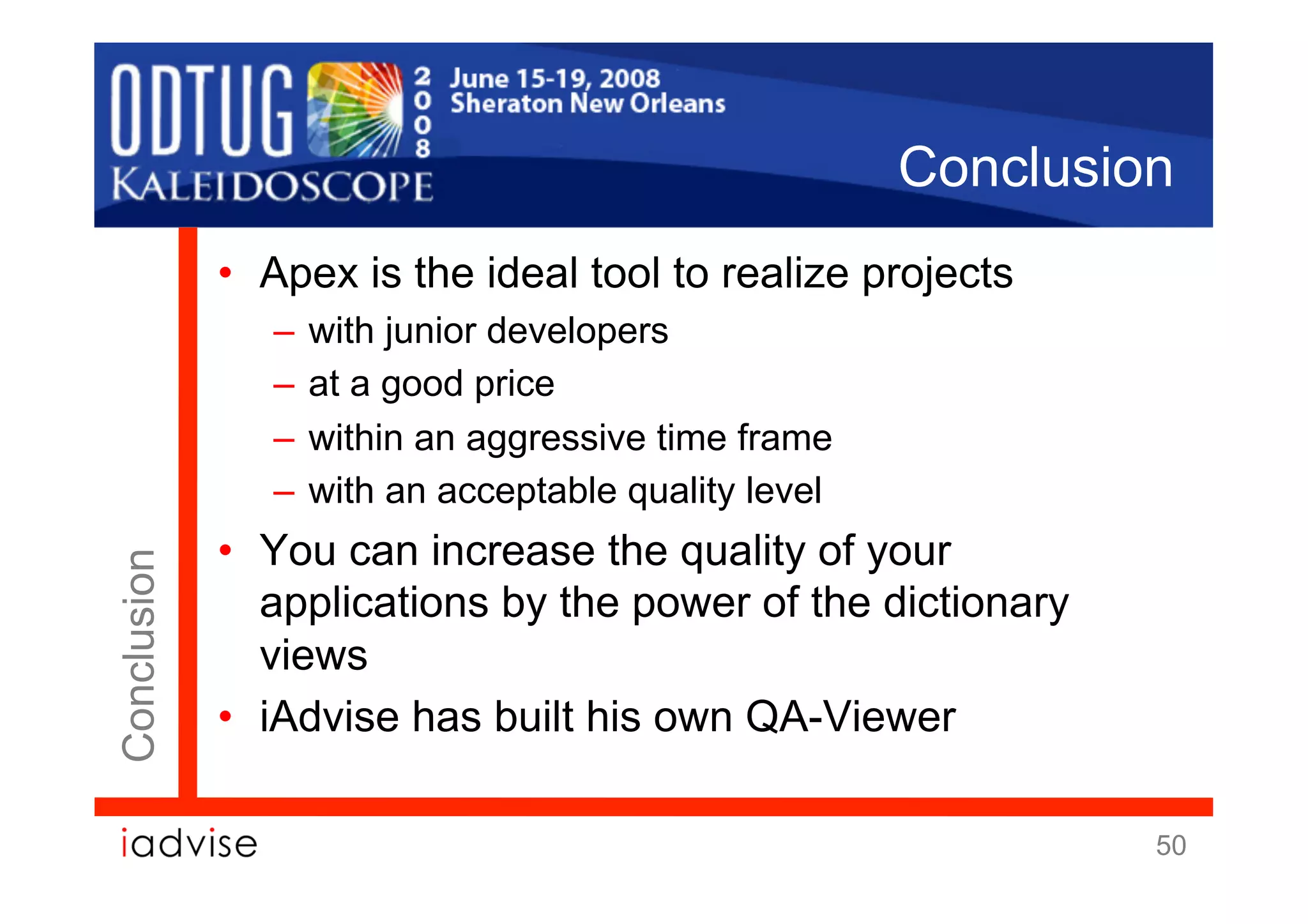 ODTUG KALEIDOSCOPE 2008 June 15-19, 2008 Sheraton New Orleans

Conclusion

Conclusion

• Apex is the ideal tool to realize projects
– with junior developers
– at a good price
– within an aggressive time frame
– with an acceptable quality level
• You can increase the quality of your applications by the power of the dictionary views
• iAdvise has built his own QA-Viewer

iadvise

50